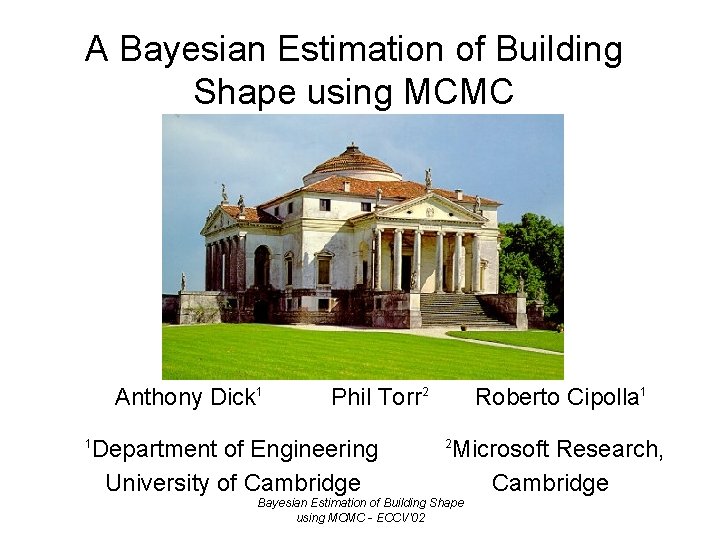 A Bayesian Estimation of Building Shape using MCMC

Anthony Dick$^1$ Phil Torr$^2$ Roberto Cipolla$^1$

$^1$Department of Engineering University of Cambridge

$^2$Microsoft Research, Cambridge

Bayesian Estimation of Building Shape using MCMC - ECCV'02